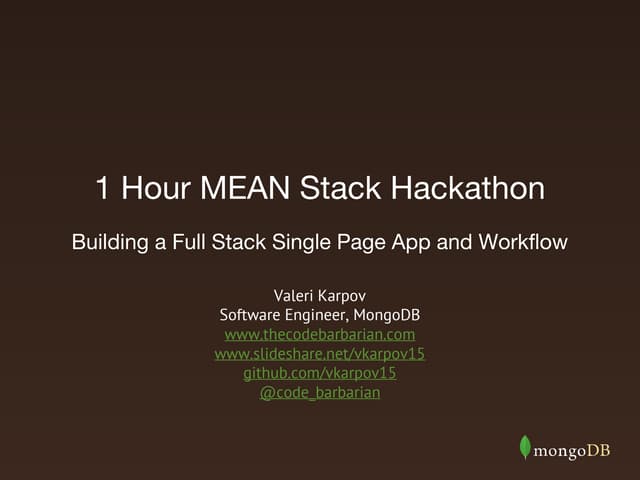 1 Hour MEAN Stack Hackathon

Building a Full Stack Single Page App and Workflow

Valeri Karpov
Software Engineer, MongoDB
www.thecodebarbarian.com
www.slideshare.net/vkarpov15
github.com/vkarpov15
@code_barbarian

mongoDB